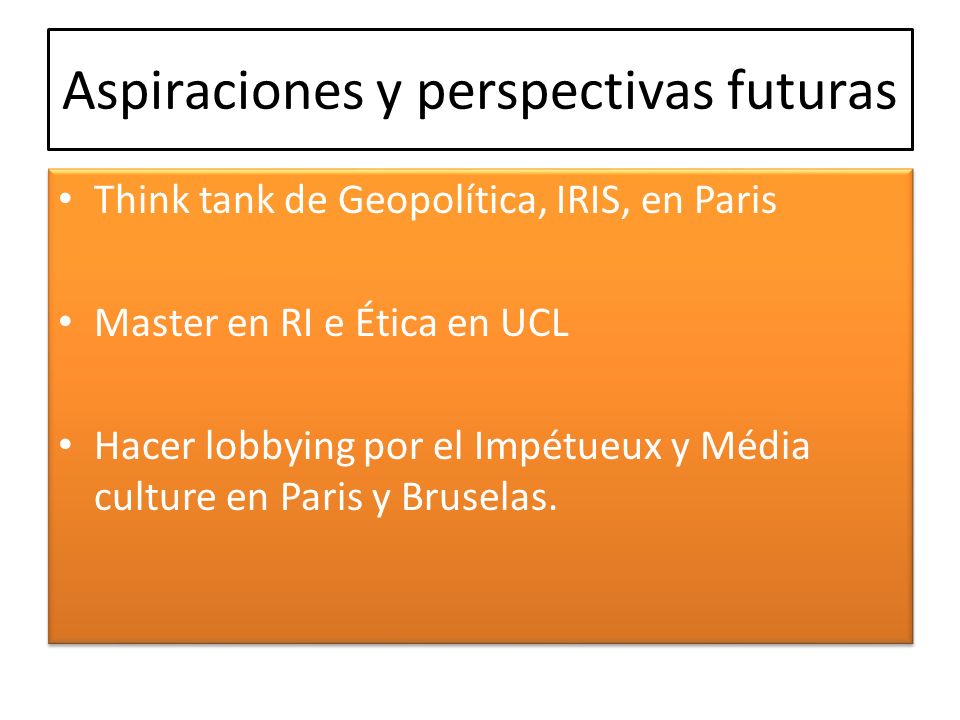 Aspiraciones y perspectivas futuras

• Think tank de Geopolítica, IRIS, en Paris

• Master en RI e Ética en UCL

• Hacer lobbying por el Impétueux y Média culture en Paris y Bruselas.